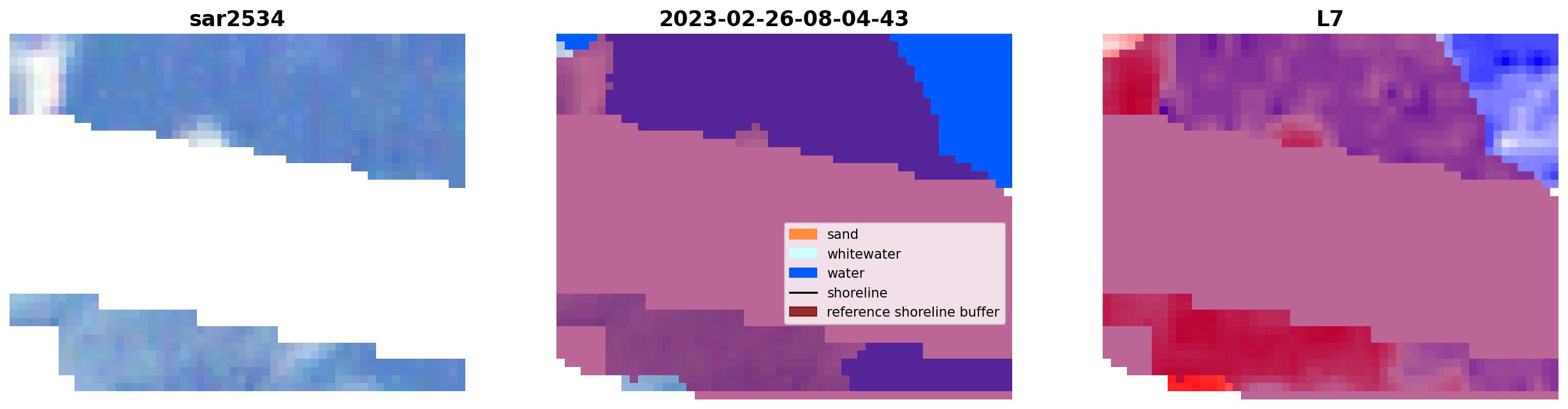 sar2534

2023-02-26-08-04-43

sand
whitewater
water
shoreline
reference shoreline buffer

L7